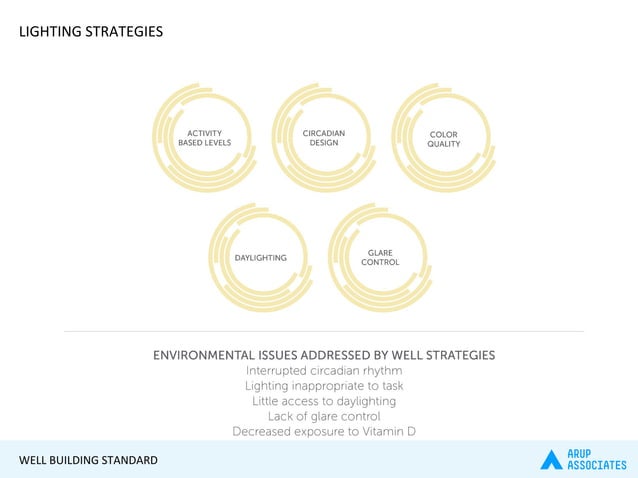 LIGHTING STRATEGIES

ACTIVITY BASED LEVELS

CIRCADIAN DESIGN

COLOR QUALITY

DAYLIGHTING

GLARE CONTROL

ENVIRONMENTAL ISSUES ADDRESSED BY WELL STRATEGIES
Interrupted circadian rhythm
Lighting inappropriate to task
Little access to daylighting
Lack of glare control
Decreased exposure to Vitamin D

WELL BUILDING STANDARD

ARUP ASSOCIATES